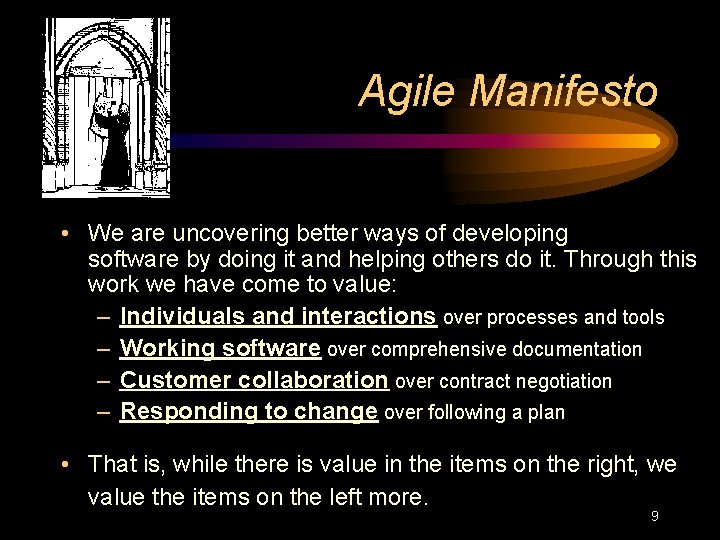 Agile Manifesto

• We are uncovering better ways of developing software by doing it and helping others do it. Through this work we have come to value:
– Individuals and interactions over processes and tools
– Working software over comprehensive documentation
– Customer collaboration over contract negotiation
– Responding to change over following a plan

• That is, while there is value in the items on the right, we value the items on the left more.

9